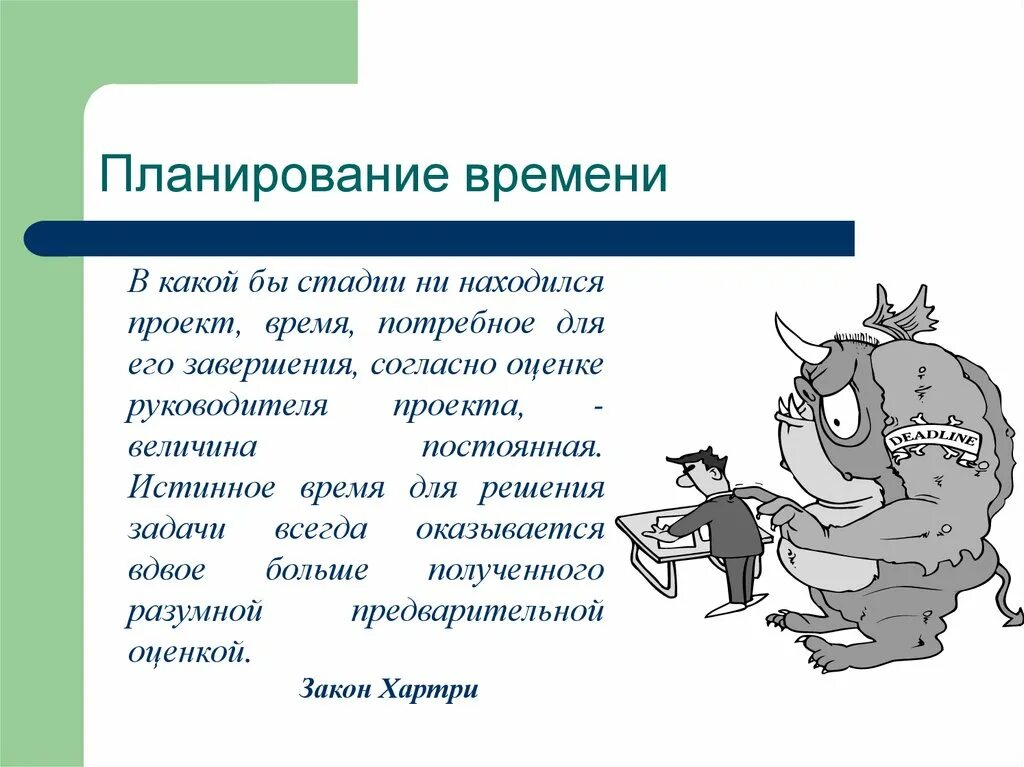 Планирование времени

В какой бы стадии ни находился проект, время, потребное для его завершения, согласно оценке руководителя проекта, - величина постоянная. Истинное время для решения задачи всегда оказывается вдвое больше полученного разумной предварительной оценкой.

Закон Хартри

DEADLINE